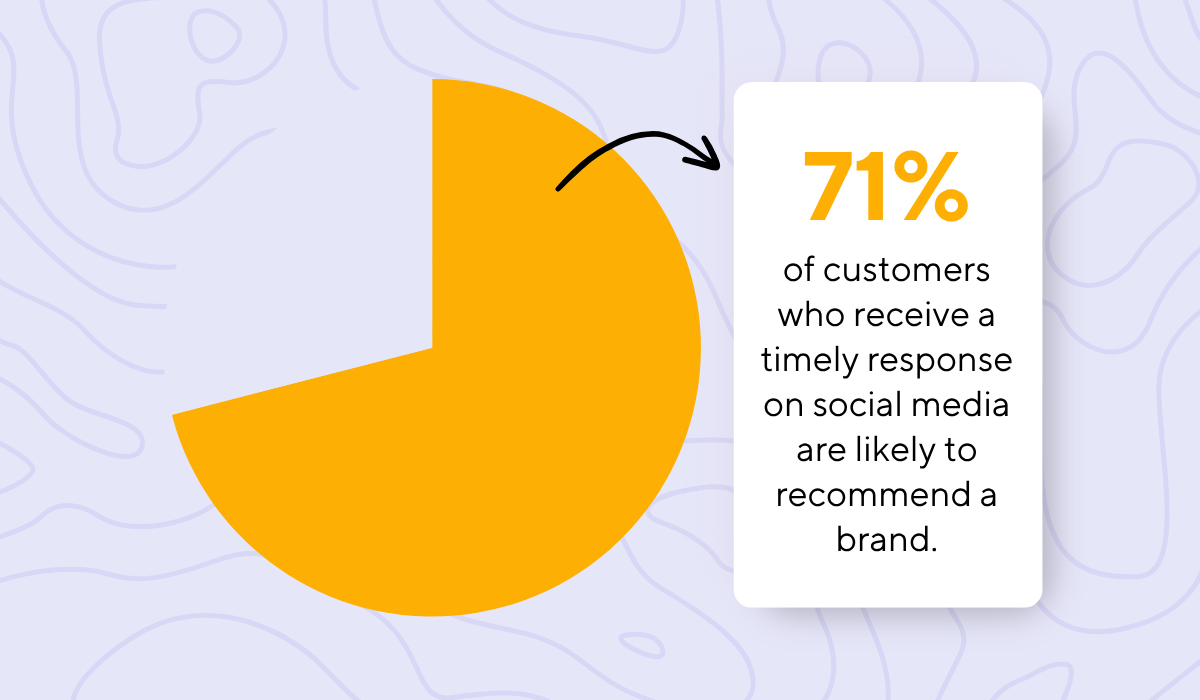 71%

of customers who receive a timely response on social media are likely to recommend a brand.